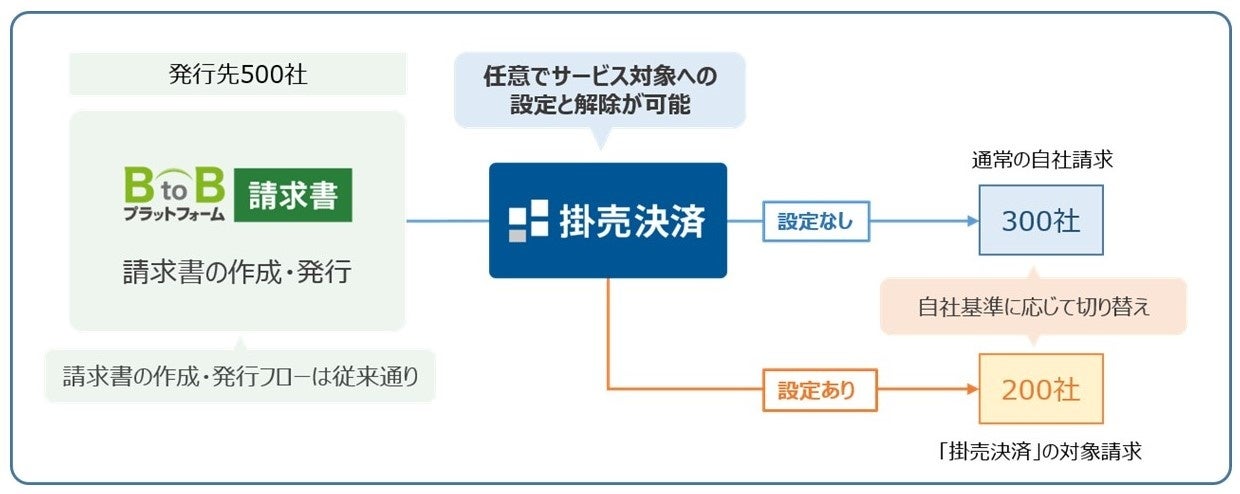 発行先500社

B to B プラットフォーム 請求書

請求書の作成・発行

請求書の作成・発行フローは従来通り

任意でサービス対象への設定と解除が可能

掛売決済

設定なし

設定あり

通常の自社請求

300社

自社基準に応じて切り替え

200社

「掛売決済」の対象請求